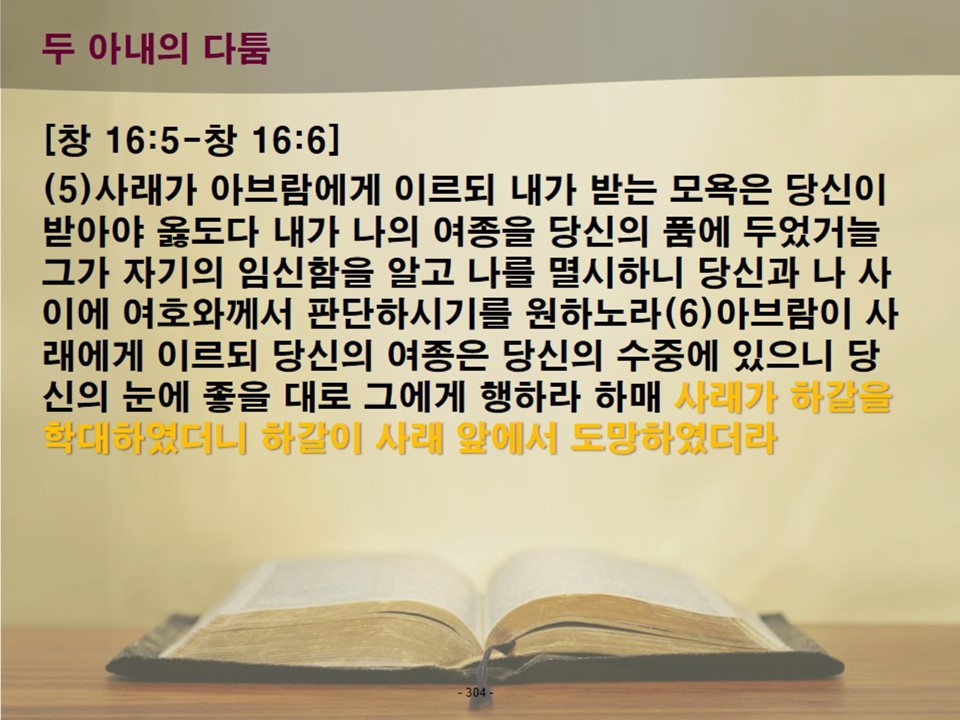 두 아내의 다툼

[창 16:5-창 16:6]
(5)사래가 아브람에게 이르되 내가 받는 모욕은 당신이 받아야 옳도다 내가 나의 여종을 당신의 품에 두었거늘 그가 자기의 임신함을 알고 나를 멸시하니 당신과 나 사이에 여호와께서 판단하시기를 원하노라(6)아브람이 사래에게 이르되 당신의 여종은 당신의 수중에 있으니 당신의 눈에 좋을 대로 그에게 행하라 하매 사래가 하갈을 학대하였더니 하갈이 사래 앞에서 도망하였더라

- 304 -